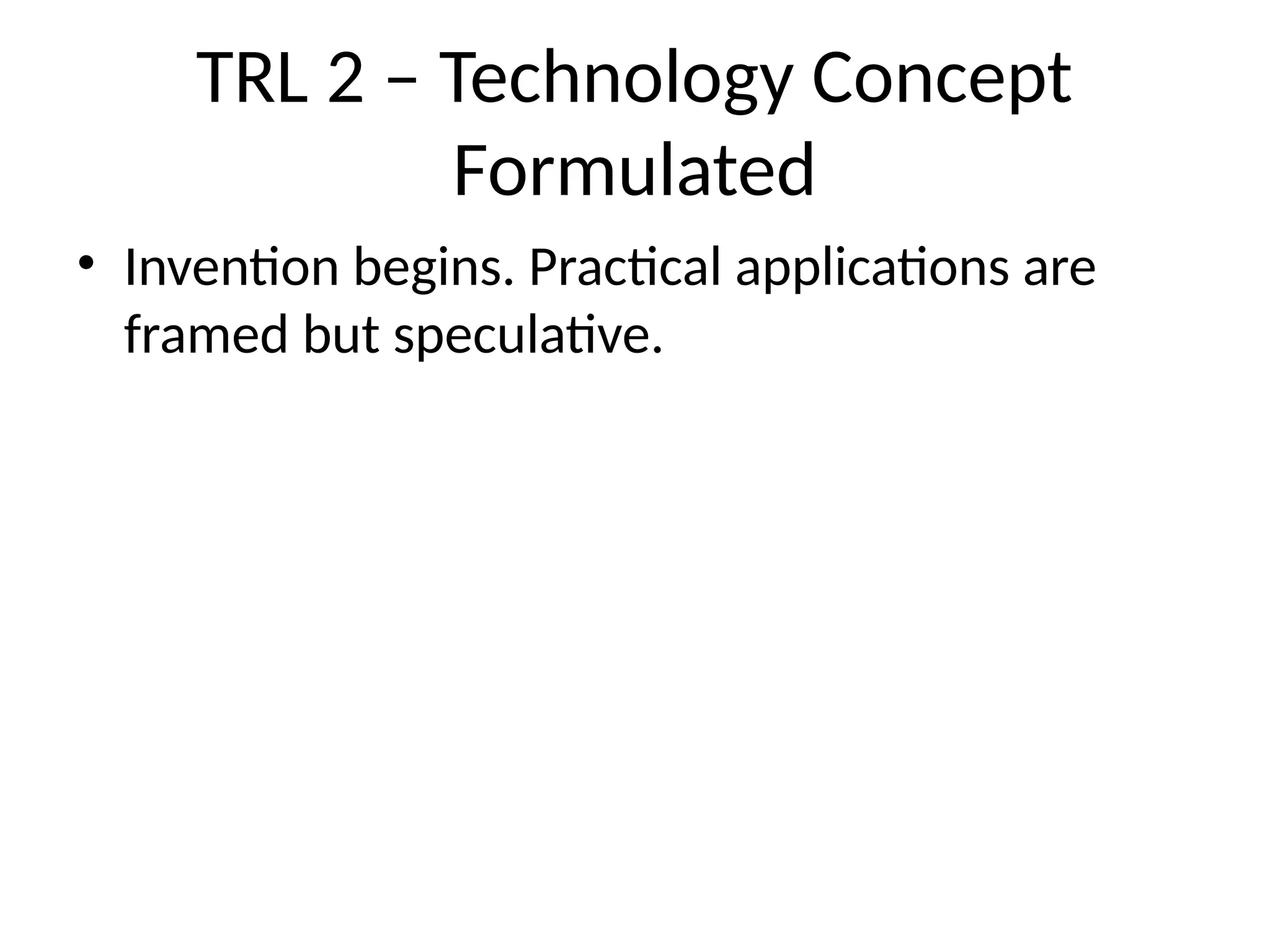 TRL 2 – Technology Concept Formulated

• Invention begins. Practical applications are framed but speculative.